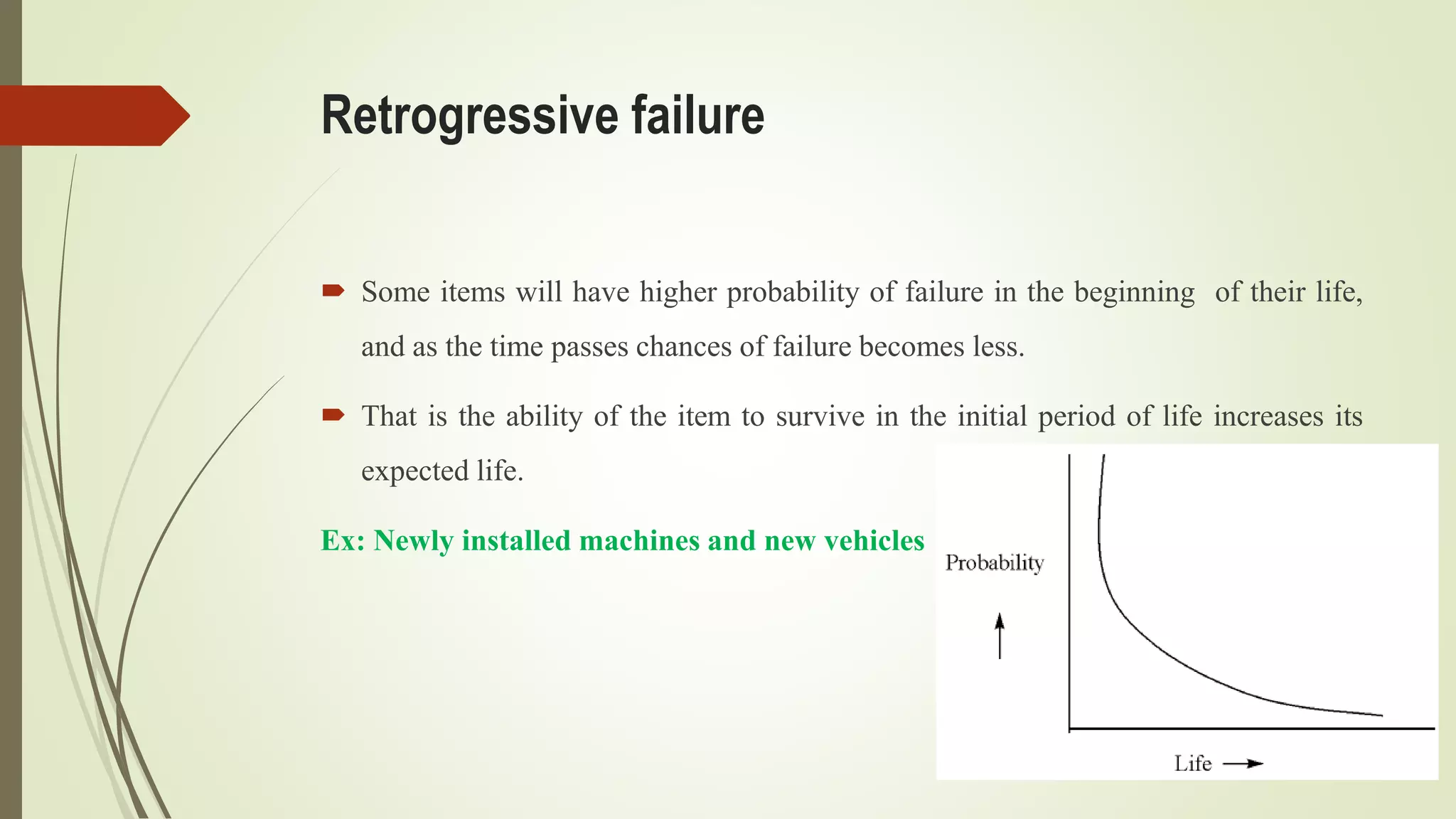 Retrogressive failure

Some items will have higher probability of failure in the beginning of their life, and as the time passes chances of failure becomes less.

That is the ability of the item to survive in the initial period of life increases its expected life.

Ex: Newly installed machines and new vehicles

Probability

Life